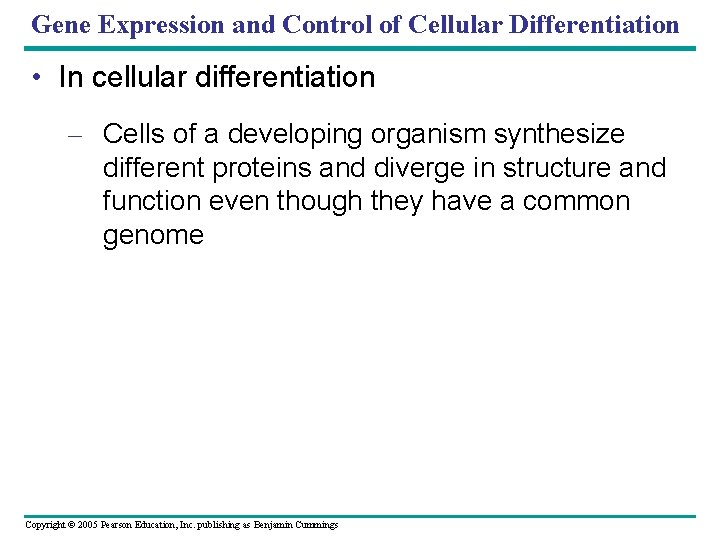 Gene Expression and Control of Cellular Differentiation

• In cellular differentiation

– Cells of a developing organism synthesize different proteins and diverge in structure and function even though they have a common genome

Copyright © 2005 Pearson Education, Inc. publishing as Benjamin Cummings